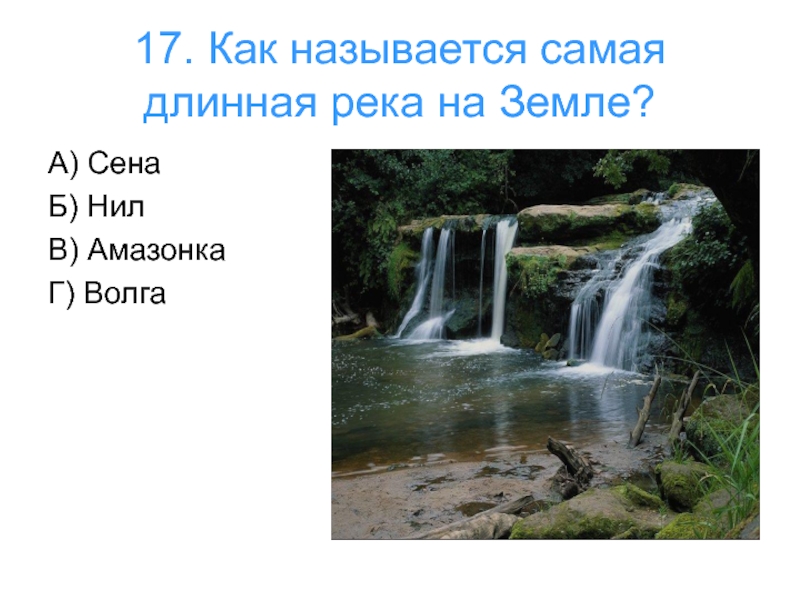 17. Как называется самая длинная река на Земле?

А) Сена
Б) Нил
В) Амазонка
Г) Волга